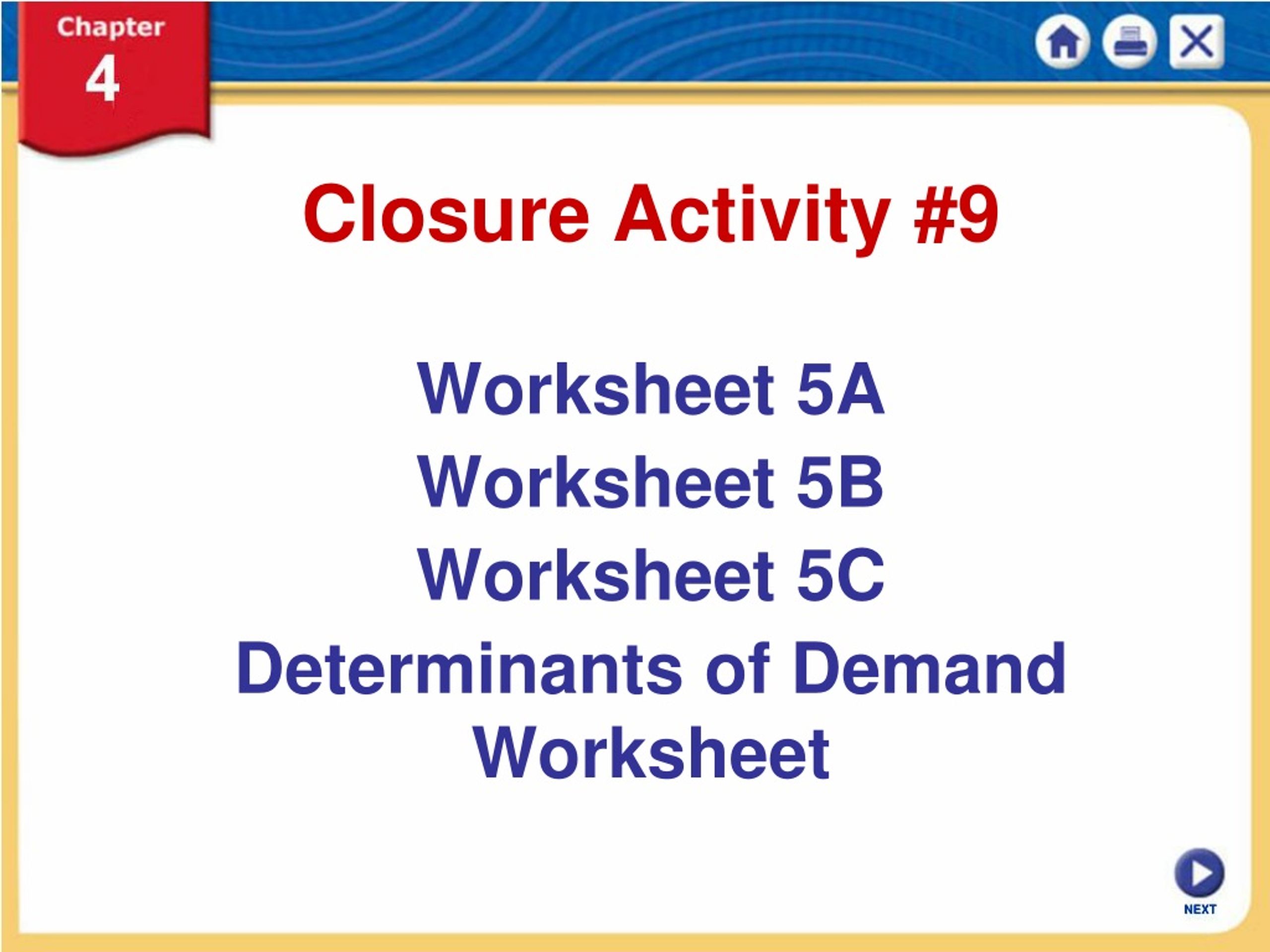 Chapter
4

Closure Activity #9

Worksheet 5A
Worksheet 5B
Worksheet 5C
Determinants of Demand Worksheet

NEXT